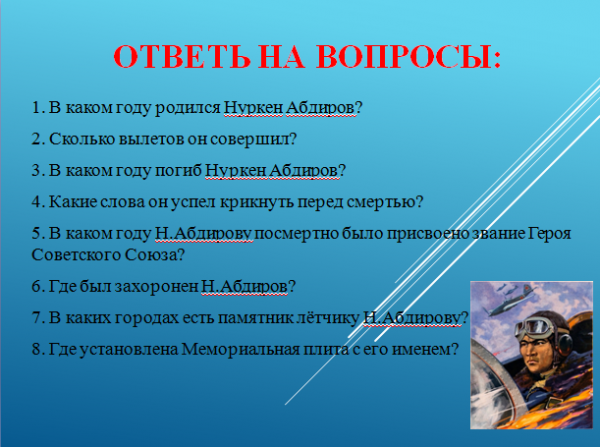 ОТВЕТЬ НА ВОПРОСЫ:

1. В каком году родился Нуркен Абдиров?

2. Сколько вылетов он совершил?

3. В каком году погиб Нуркен Абдиров?

4. Какие слова он успел крикнуть перед смертью?

5. В каком году Н.Абдирову посмертно было присвоено звание Героя Советского Союза?

6. Где был захоронен Н.Абдиров?

7. В каких городах есть памятник лётчику Н.Абдирову?

8. Где установлена Мемориальная плита с его именем?